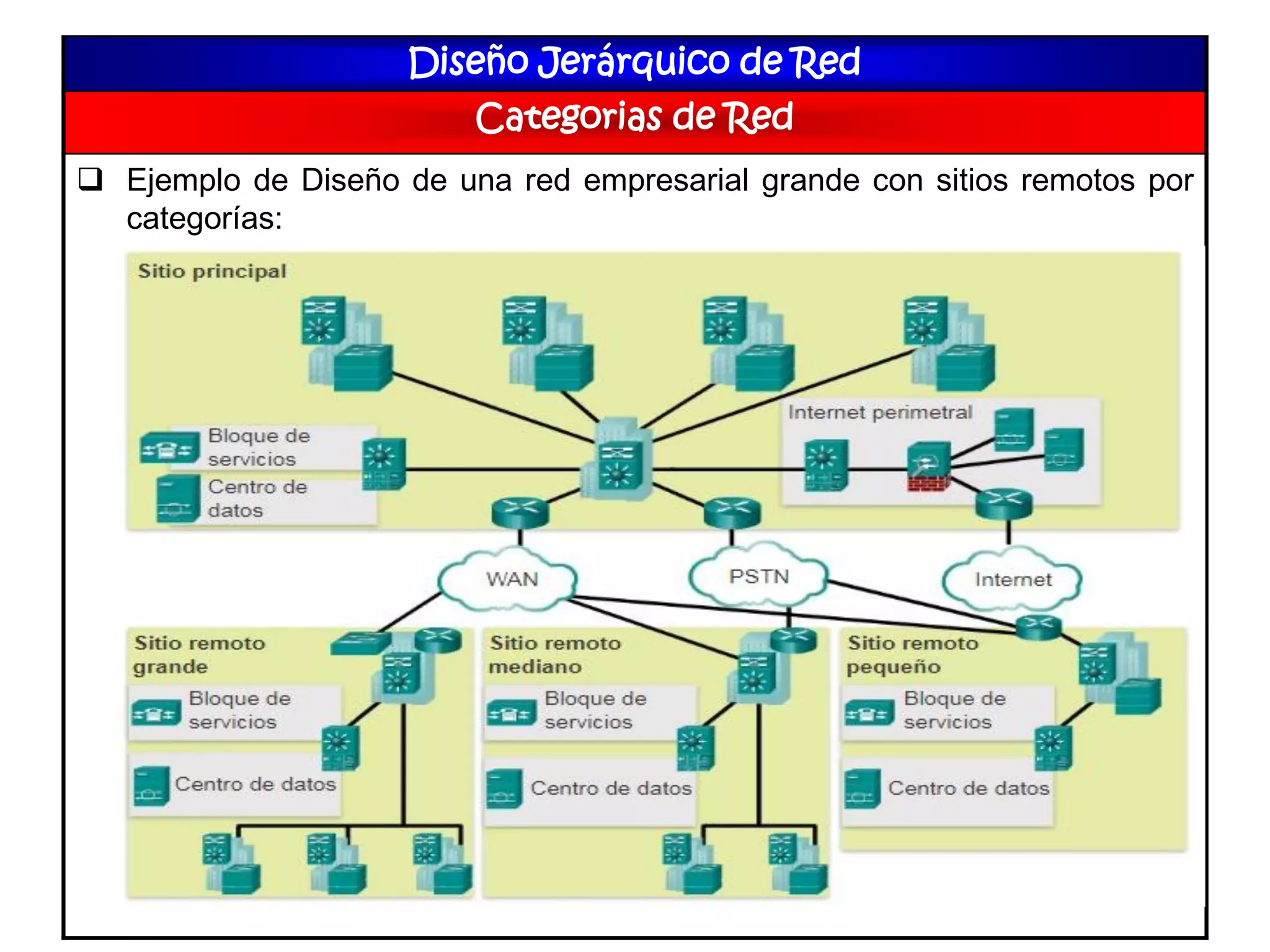 Diseño Jerárquico de Red

Categorias de Red

❑ Ejemplo de Diseño de una red empresarial grande con sitios remotos por categorías:

Sitio principal

Bloque de servicios

Centro de datos

Internet perimetral

WAN

PSTN

Internet

Sitio remoto grande

Bloque de servicios

Centro de datos

Sitio remoto mediano

Bloque de servicios

Centro de datos

Sitio remoto pequeño

Bloque de servicios

Centro de datos